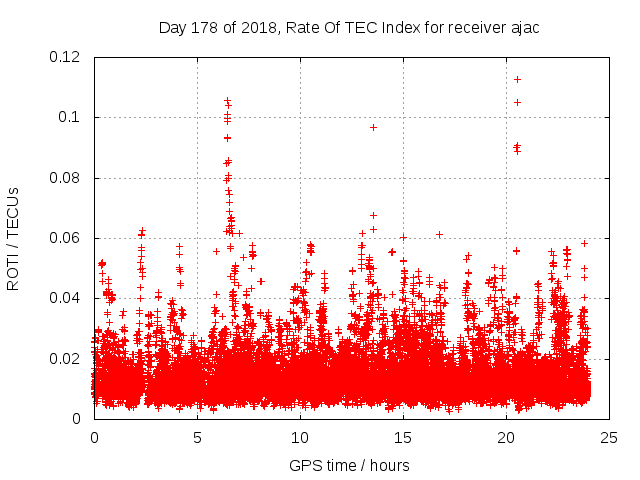 Day 178 of 2018, Rate Of TEC Index for receiver ajac

ROTI / TECUs

0.12
0.1
0.08
0.06
0.04
0.02
0

0
5
10
15
20
25

GPS time / hours